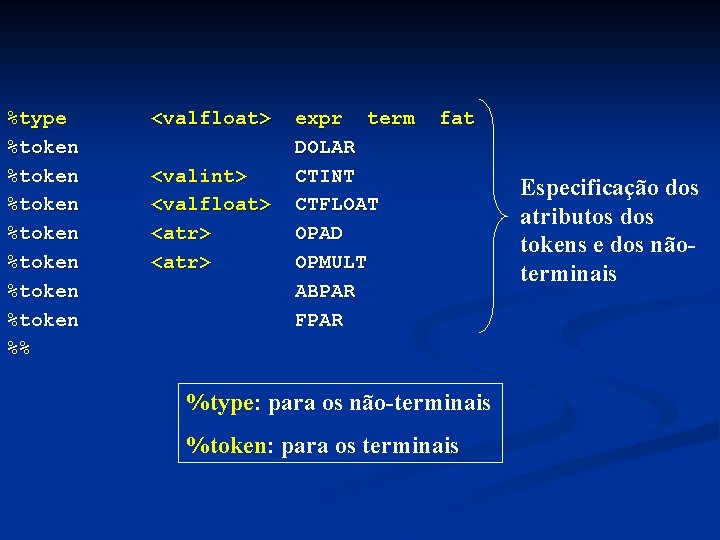 %type <valfloat> expr term fat
%token DOLAR
%token <valint> CTINT
%token <valfloat> CTFLOAT
%token <atr> OPAD
%token <atr> OPMULT
%token ABPAR
%token FPAR
%%

Especificação dos atributos dos tokens e dos não-terminais

%type: para os não-terminais

%token: para os terminais